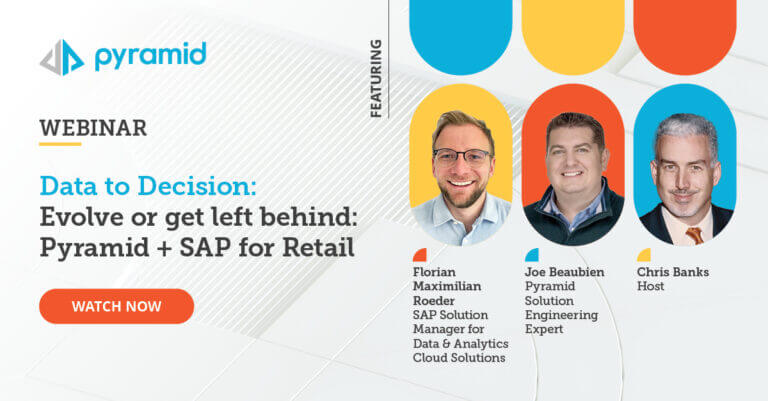 pyramid

WEBINAR

Data to Decision: Evolve or get left behind: Pyramid + SAP for Retail

WATCH NOW

FEATURING

Florian Maximilian Roeder
SAP Solution Manager for Data & Analytics Cloud Solutions

Joe Beaubien
Pyramid Solution Engineering Expert

Chris Banks
Host